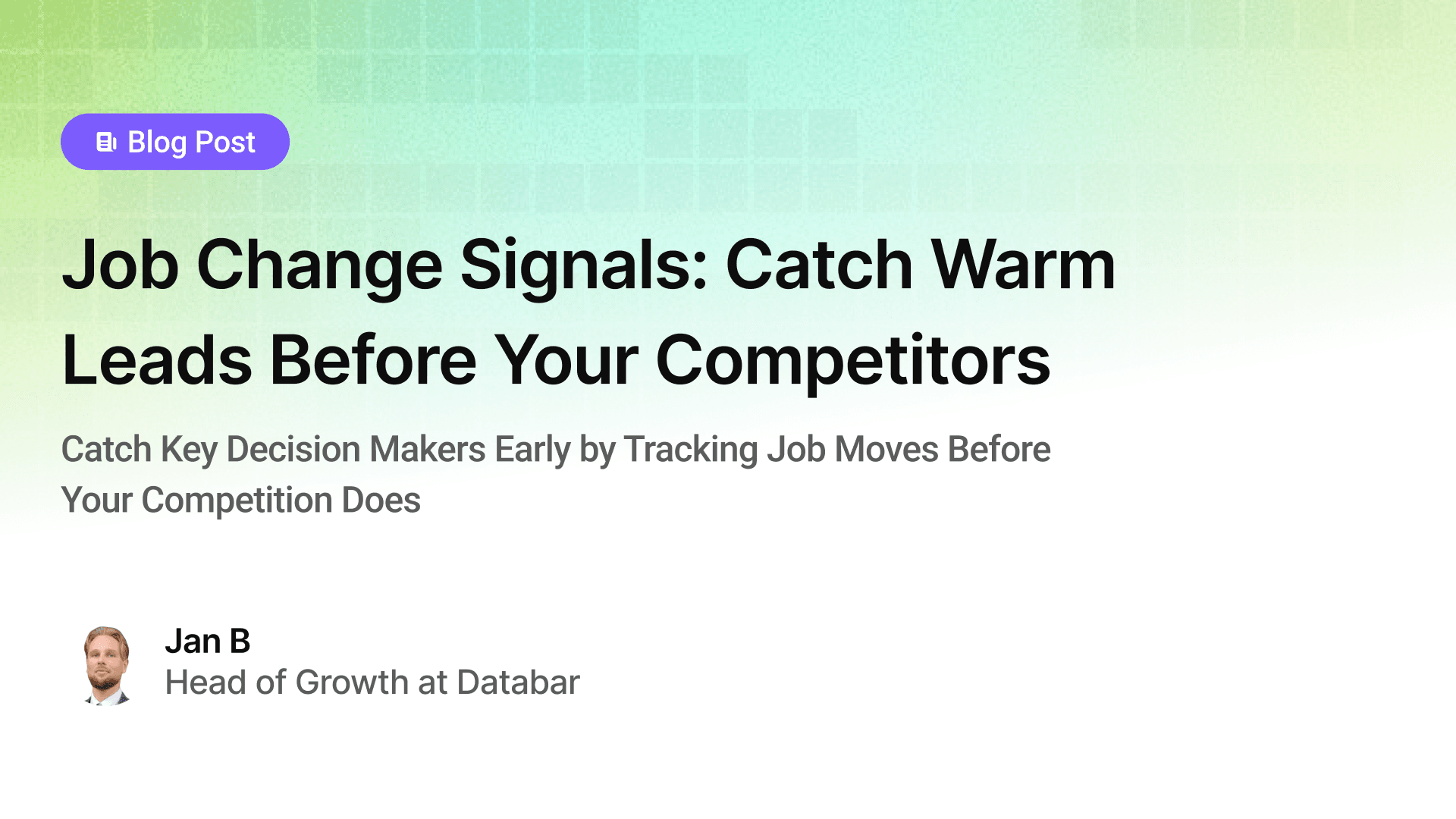 Blog Post

Job Change Signals: Catch Warm Leads Before Your Competitors

Catch Key Decision Makers Early by Tracking Job Moves Before Your Competition Does

Jan B
Head of Growth at Databar